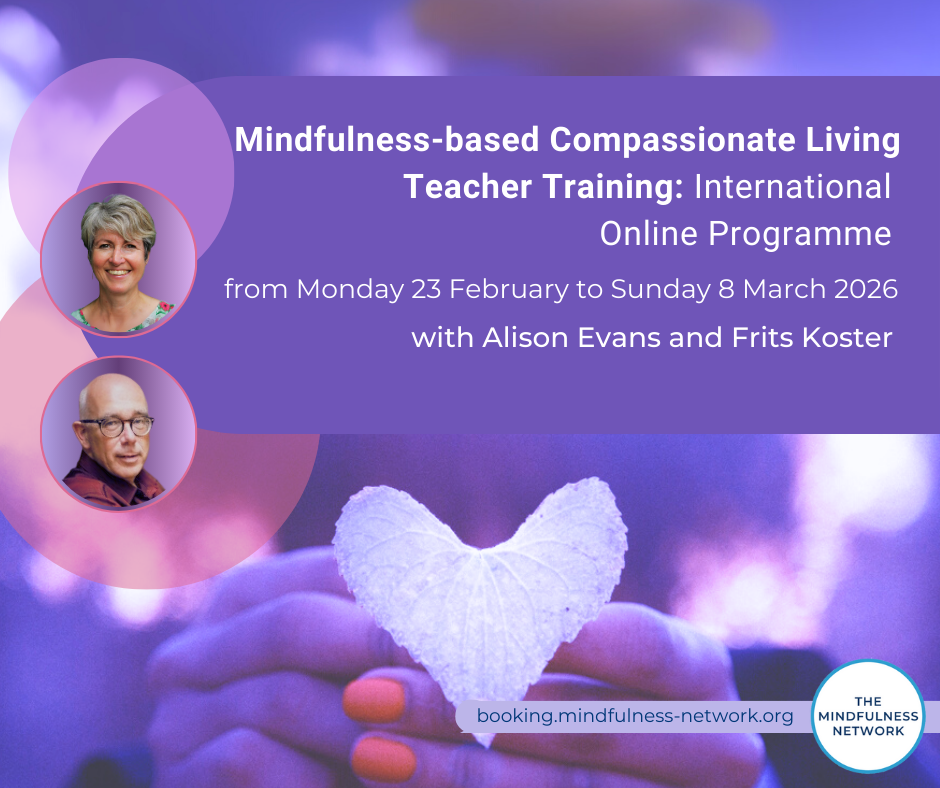 Mindfulness-based Compassionate Living Teacher Training: International Online Programme

from Monday 23 February to Sunday 8 March 2026

with Alison Evans and Frits Koster

booking.mindfulness-network.org

THE MINDFULNESS NETWORK